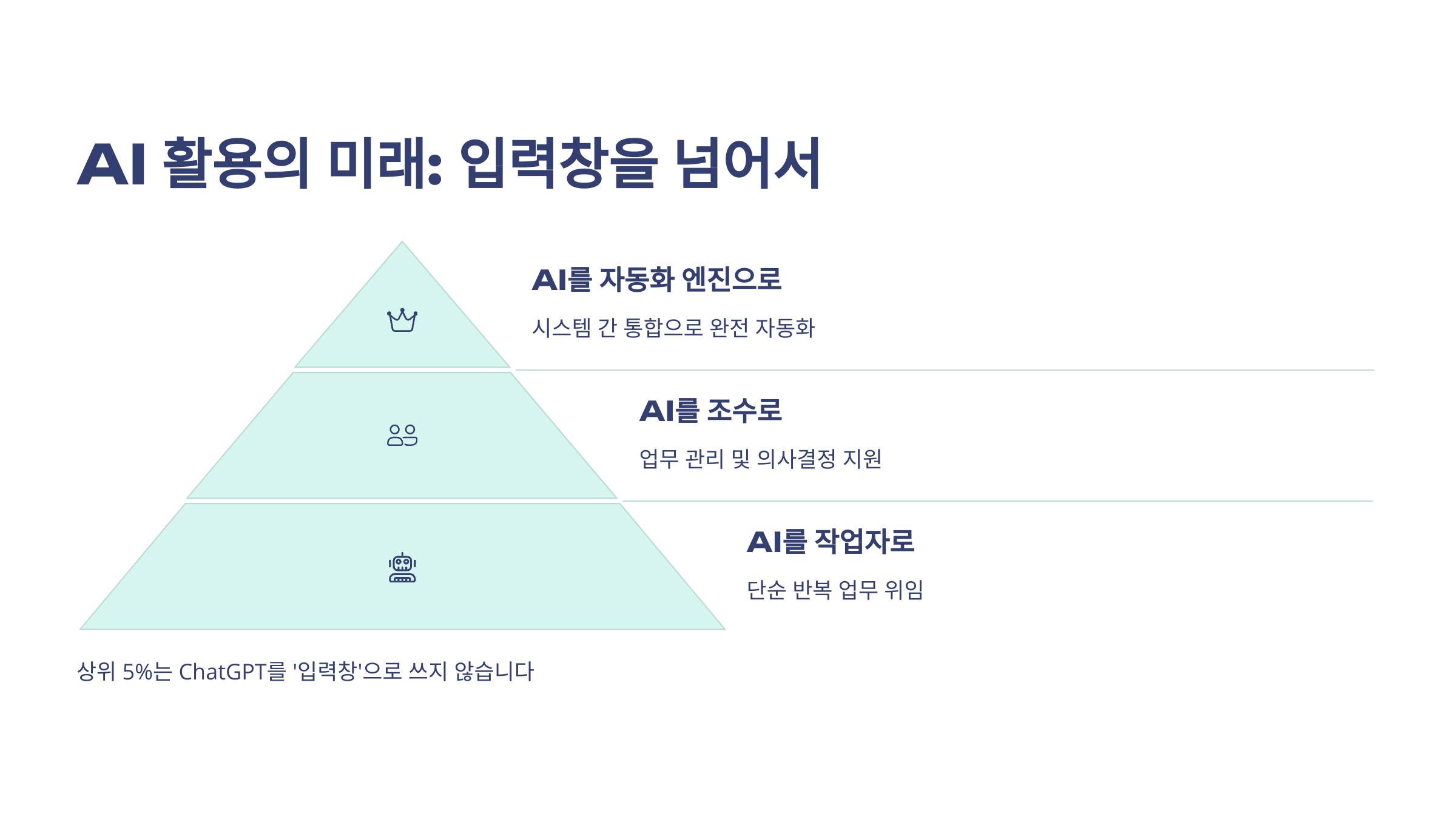 AI 활용의 미래: 입력창을 넘어서

AI를 자동화 엔진으로

시스템 간 통합으로 완전 자동화

AI를 조수로

업무 관리 및 의사결정 지원

AI를 작업자로

단순 반복 업무 위임

상위 5%는 ChatGPT를 '입력창'으로 쓰지 않습니다